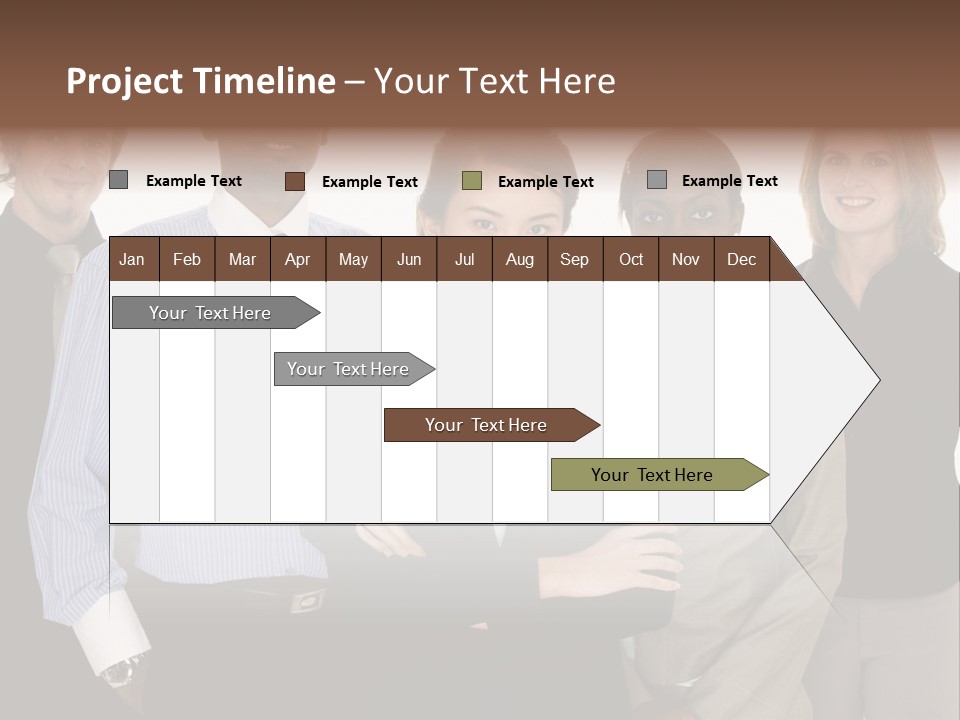 Project Timeline – Your Text Here

Example Text Example Text Example Text Example Text

| Jan | Feb | Mar | Apr | May | Jun | Jul | Aug | Sep | Oct | Nov | Dec |
|---|---|---|---|---|---|---|---|---|---|---|---|

Your Text Here

Your Text Here

Your Text Here

Your Text Here